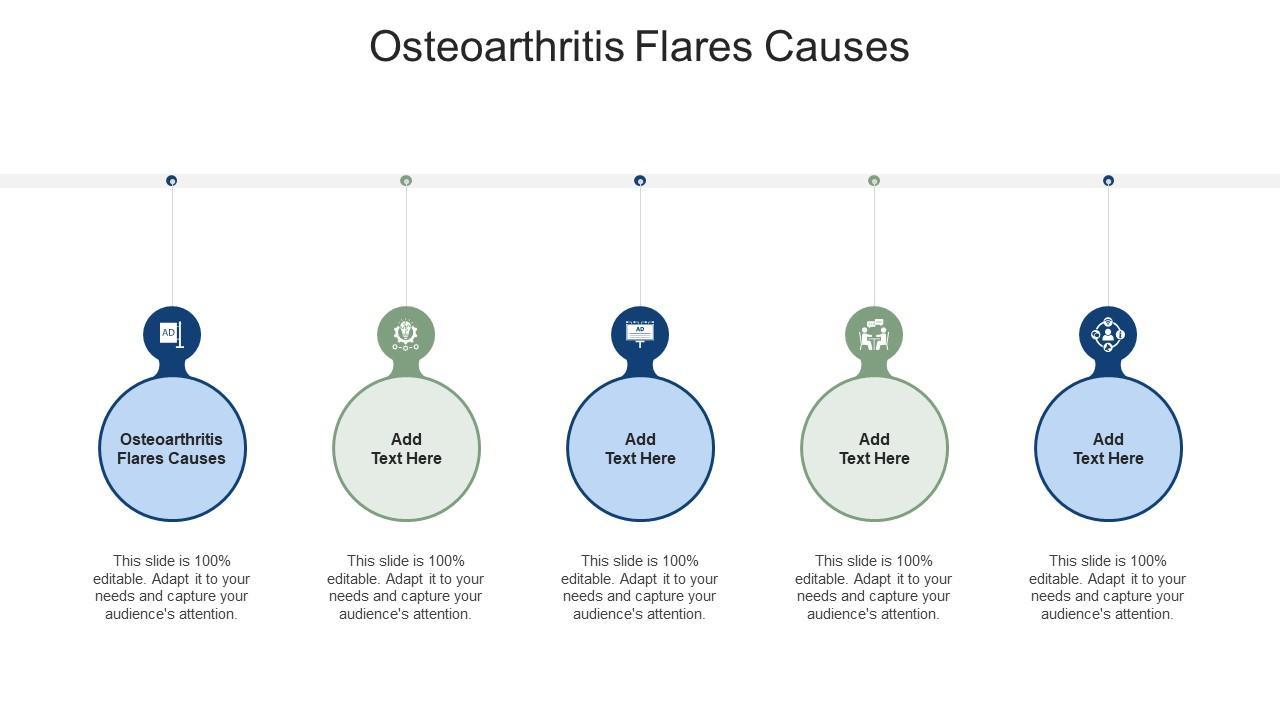 Osteoarthritis Flares Causes

AD

Osteoarthritis Flares Causes

This slide is 100% editable. Adapt it to your needs and capture your audience's attention.

Add Text Here

This slide is 100% editable. Adapt it to your needs and capture your audience's attention.

AD

Add Text Here

This slide is 100% editable. Adapt it to your needs and capture your audience's attention.

Add Text Here

This slide is 100% editable. Adapt it to your needs and capture your audience's attention.

Add Text Here

This slide is 100% editable. Adapt it to your needs and capture your audience's attention.